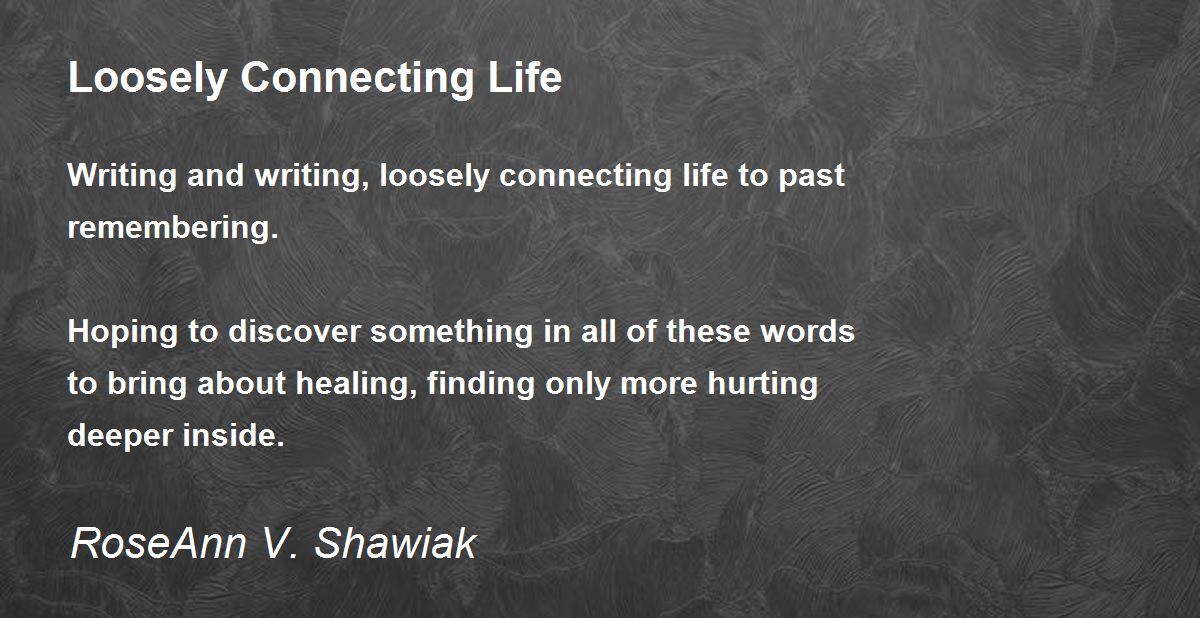 Loosely Connecting Life

Writing and writing, loosely connecting life to past remembering.

Hoping to discover something in all of these words to bring about healing, finding only more hurting deeper inside.

RoseAnn V. Shawiak